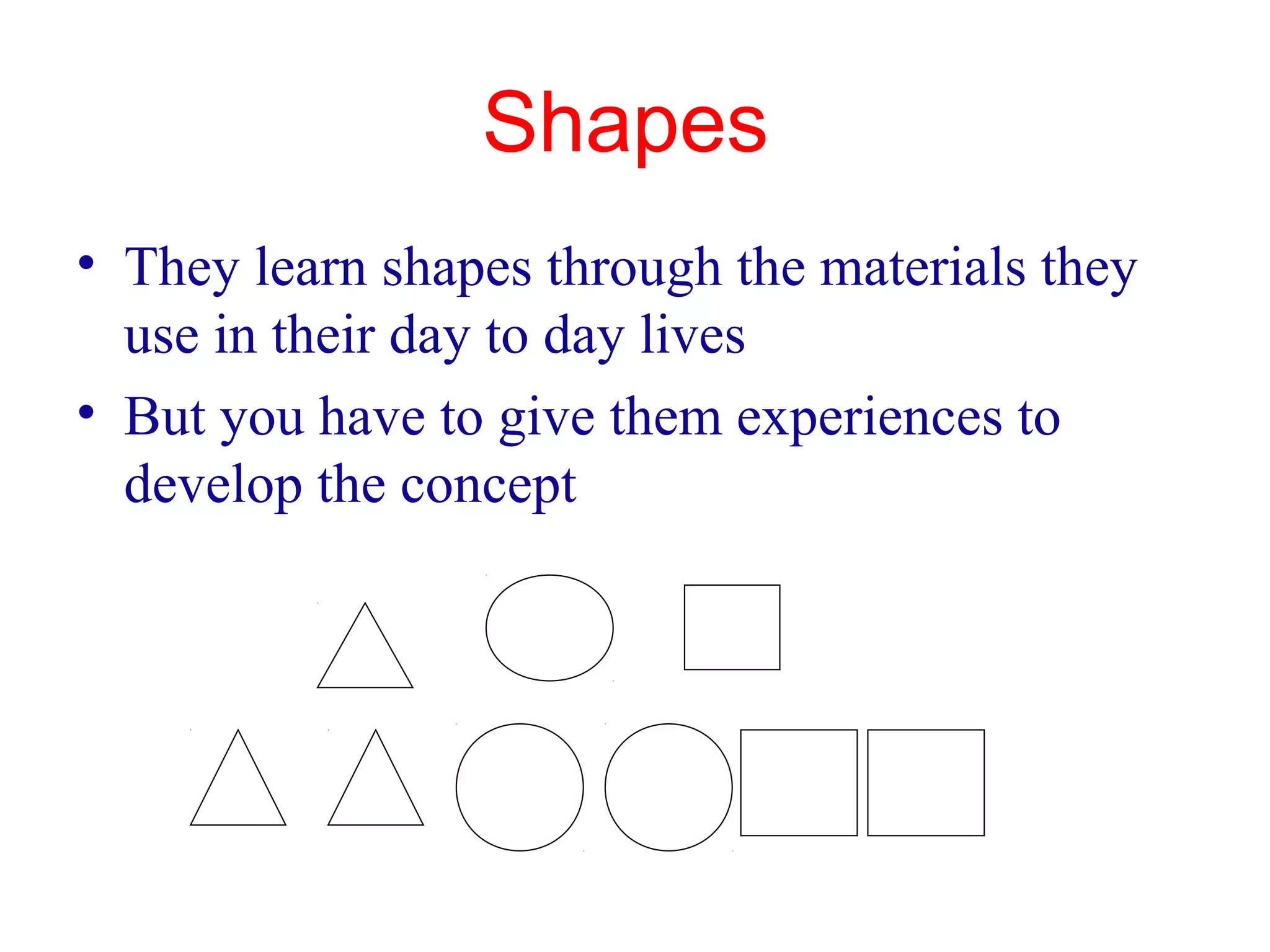 Shapes

• They learn shapes through the materials they use in their day to day lives

• But you have to give them experiences to develop the concept